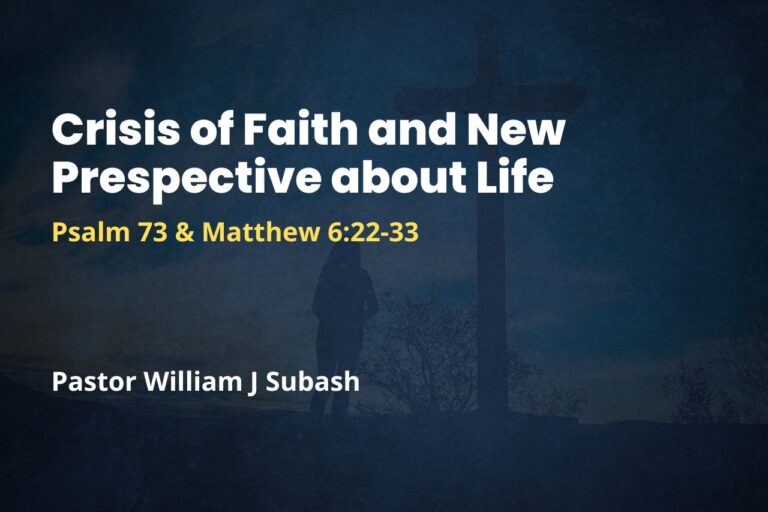 Crisis of Faith and New Prespective about Life

Psalm 73 & Matthew 6:22-33

Pastor William J Subash